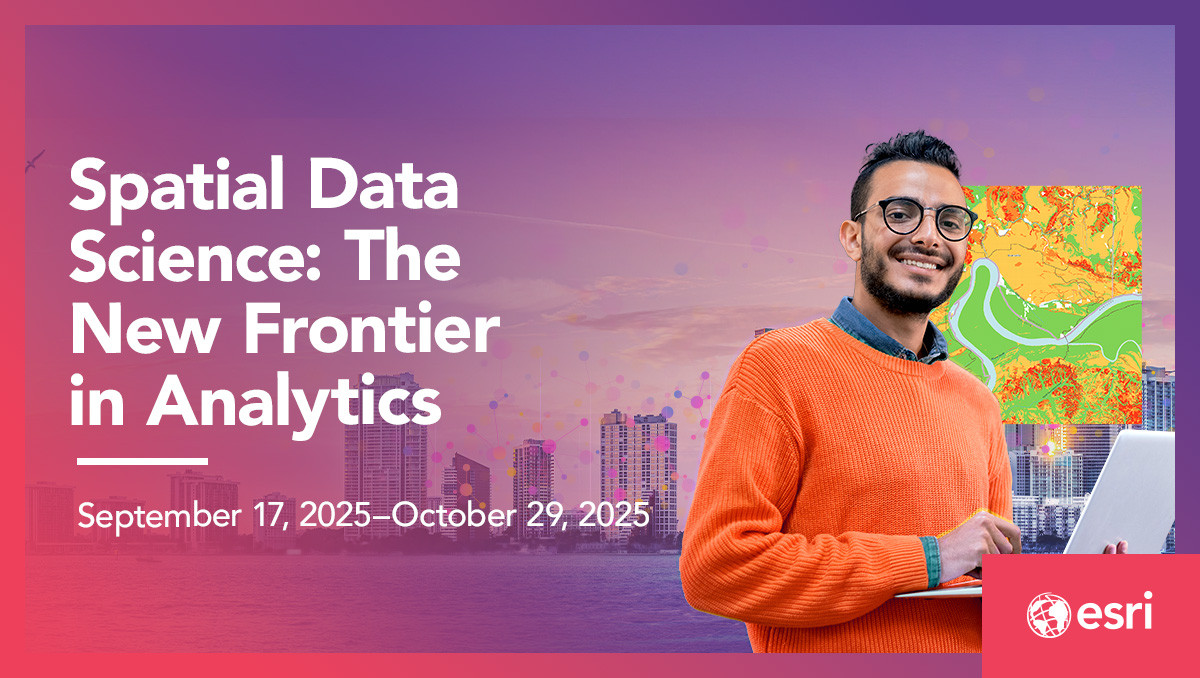 Spatial Data Science: The New Frontier in Analytics

September 17, 2025–October 29, 2025

esri